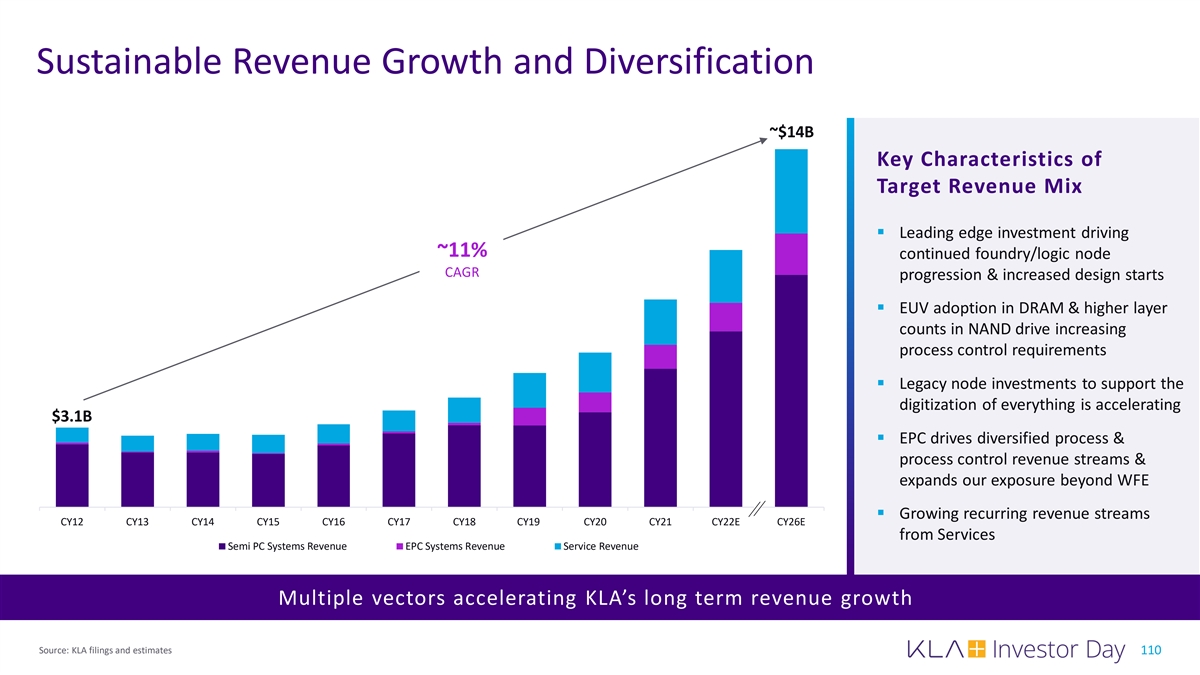 Sustainable Revenue Growth and Diversification

~$14B

~11%
CAGR

$3.1B

CY12 CY13 CY14 CY15 CY16 CY17 CY18 CY19 CY20 CY21 CY22E CY26E

Semi PC Systems Revenue EPC Systems Revenue Service Revenue

Key Characteristics of Target Revenue Mix

▪ Leading edge investment driving continued foundry/logic node progression & increased design starts

▪ EUV adoption in DRAM & higher layer counts in NAND drive increasing process control requirements

▪ Legacy node investments to support the digitization of everything is accelerating

▪ EPC drives diversified process & process control revenue streams & expands our exposure beyond WFE

▪ Growing recurring revenue streams from Services

Multiple vectors accelerating KLA's long term revenue growth

Source: KLA filings and estimates

KLA Investor Day 110